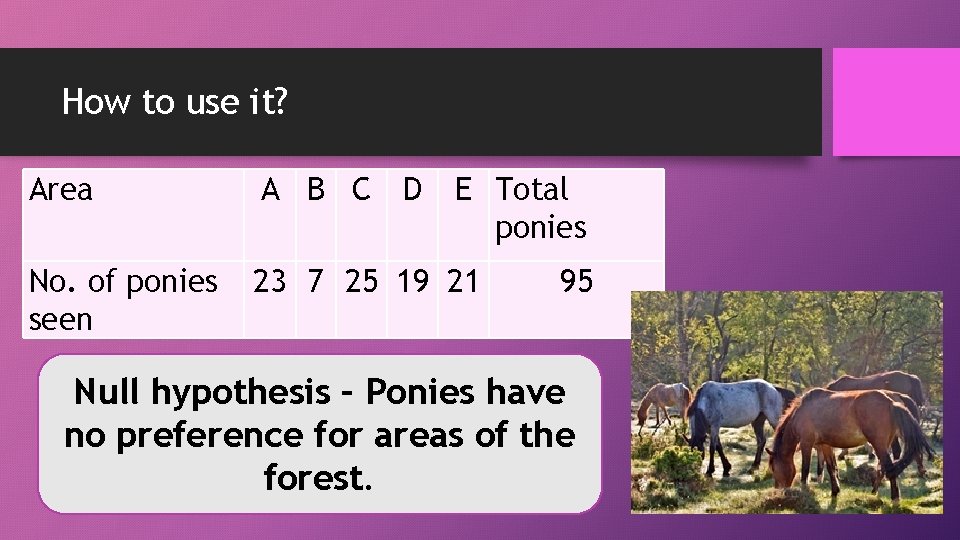 How to use it?

| Area | A | B | C | D | E | Total ponies |
|---|---|---|---|---|---|---|
| No. of ponies seen | 23 | 7 | 25 | 19 | 21 | 95 |

Null hypothesis – Ponies have no preference for areas of the forest.